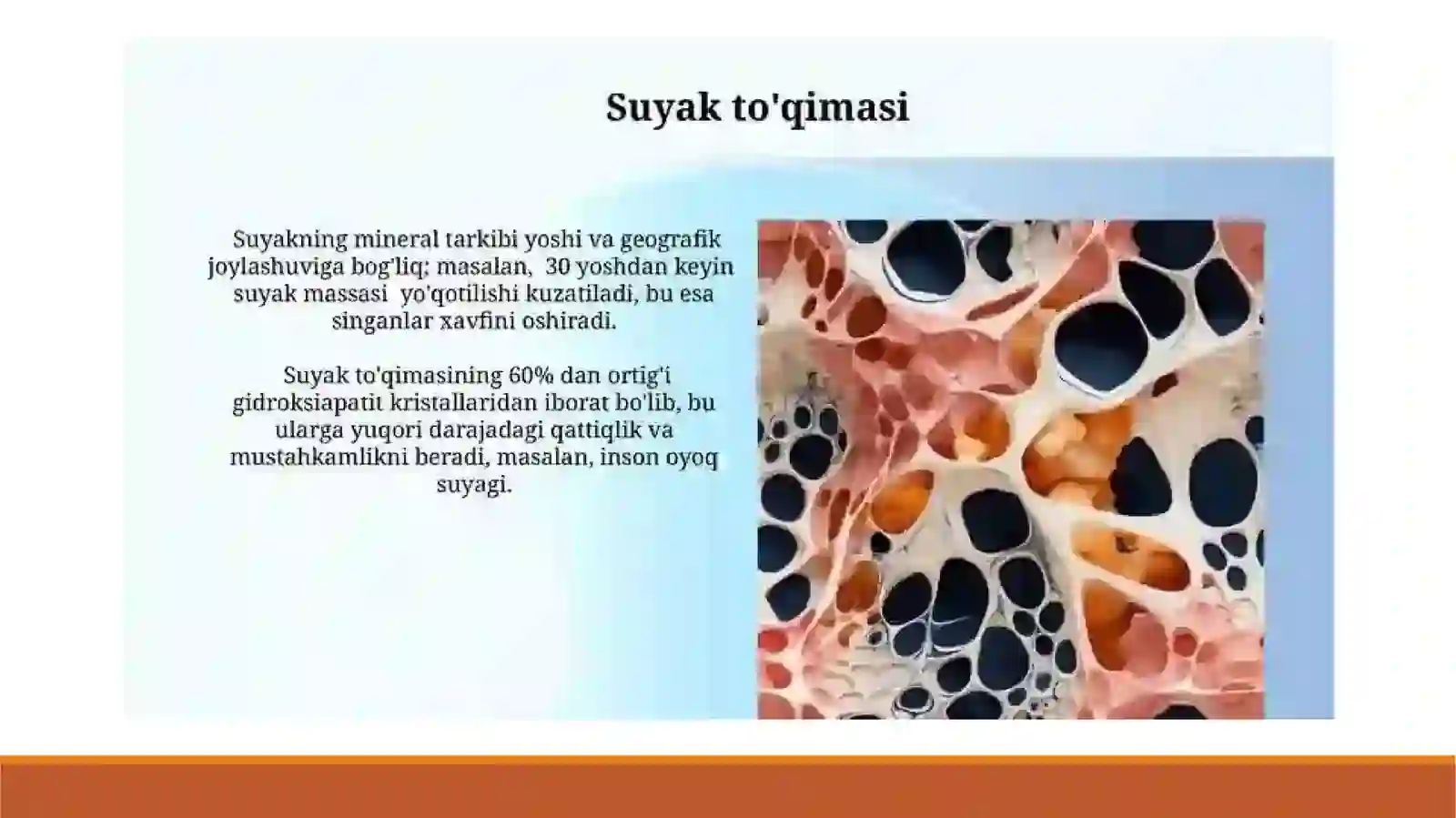 Suyak to'qimasi

Suyakning mineral tarkibi yoshi va geografik joylashuviga bog'liq; masalan, 30 yoshdan keyin suyak massasi yo'qotilishi kuzatiladi, bu esa singanlar xavfini oshiradi.

Suyak to'qimasining 60% dan ortig'i gidroksiapatit kristallaridan iborat bo'lib, bu ularga yuqori darajadagi qattiqlik va mustahkamlikni beradi, masalan, inson oyoq suyagi.